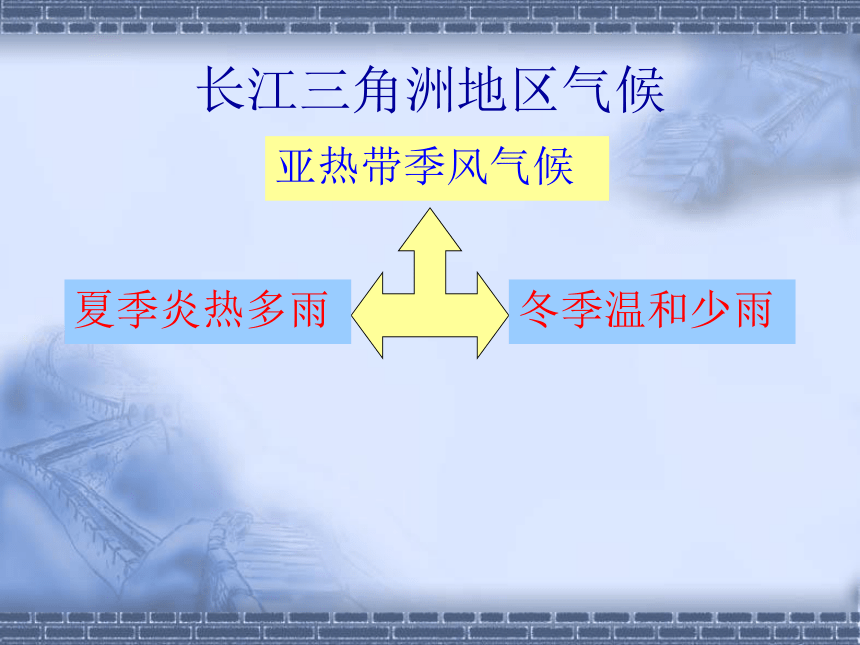 长江三角洲地区气候

亚热带季风气候

夏季炎热多雨

冬季温和少雨